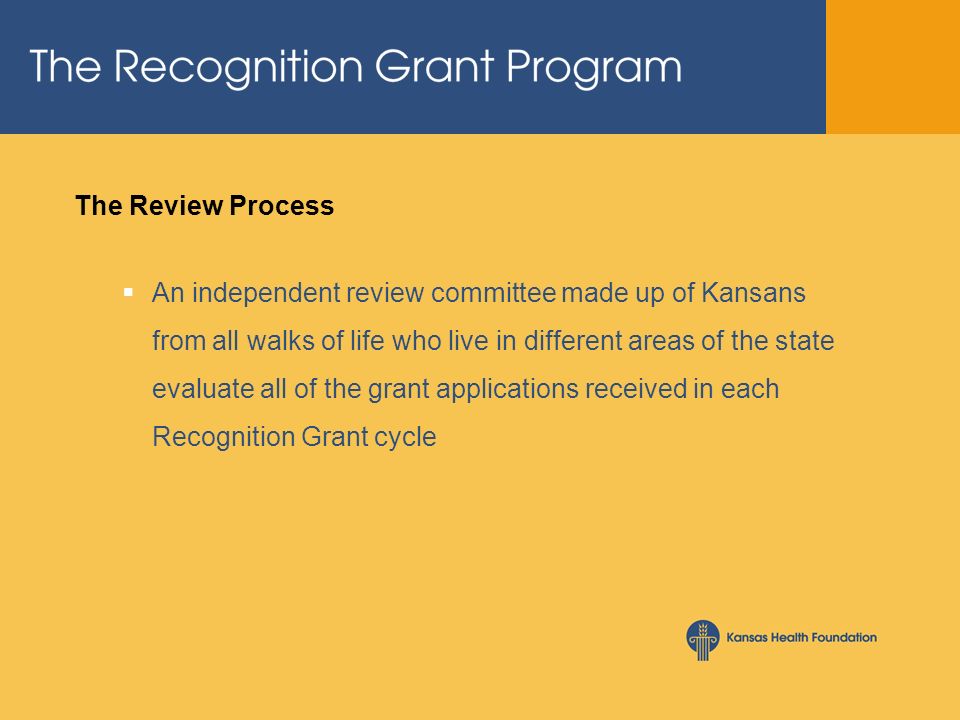 The Recognition Grant Program

The Review Process

▪ An independent review committee made up of Kansans from all walks of life who live in different areas of the state evaluate all of the grant applications received in each Recognition Grant cycle

Kansas Health Foundation